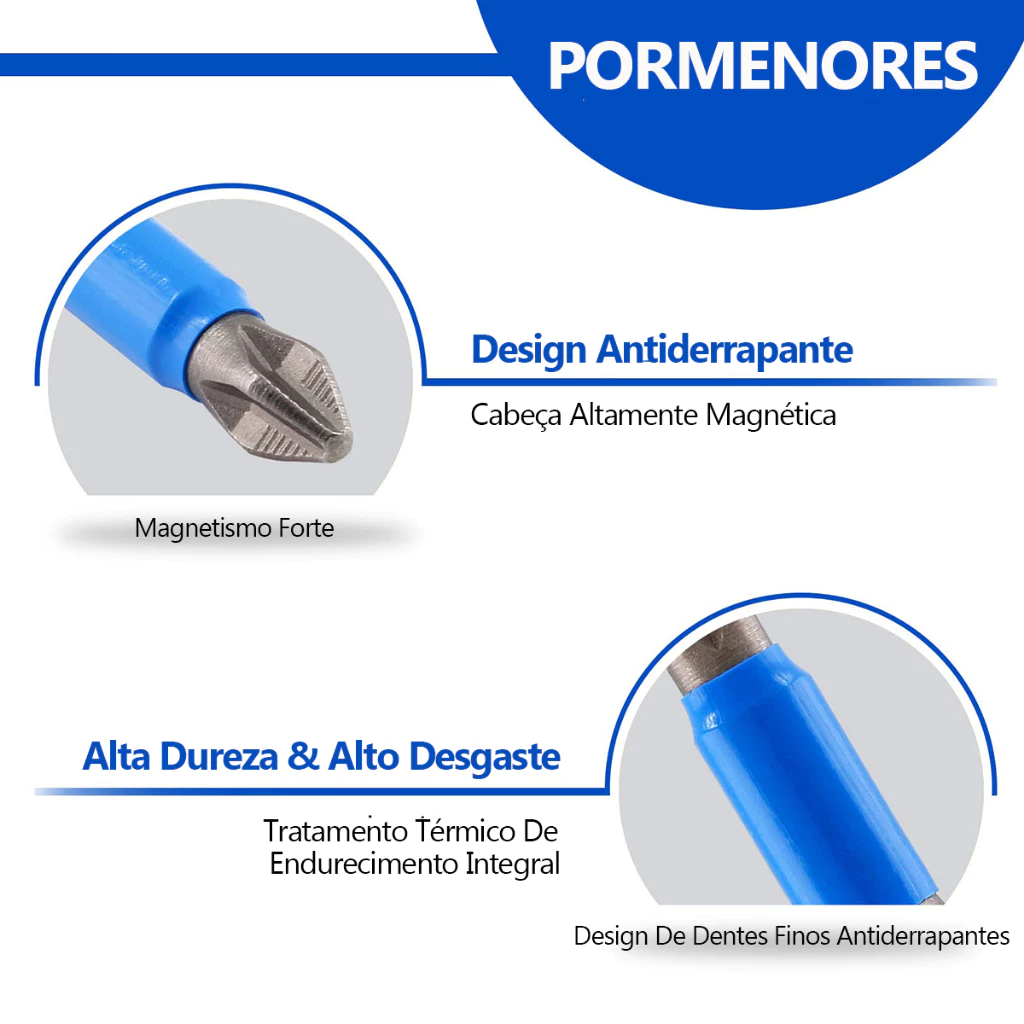 PORMENORES

Design Antiderrapante

Cabeça Altamente Magnética

Magnetismo Forte

Alta Dureza & Alto Desgaste

Tratamento Térmico De Endurecimento Integral

Design De Dentes Finos Antiderrapantes